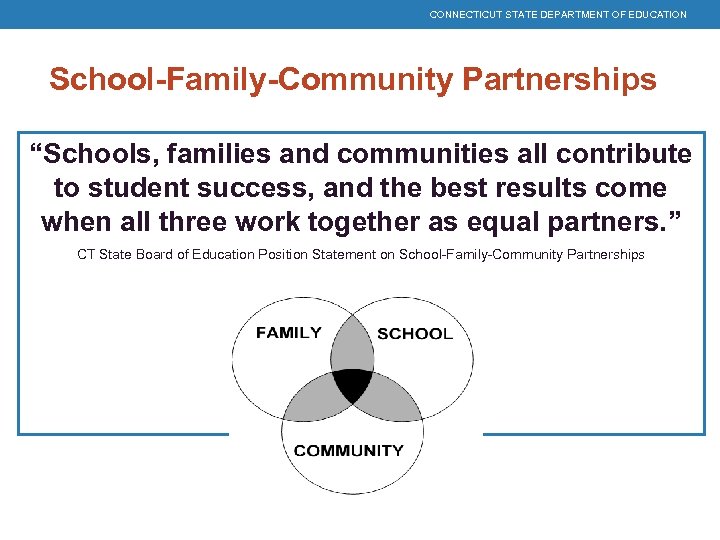 CONNECTICUT STATE DEPARTMENT OF EDUCATION

School-Family-Community Partnerships

“Schools, families and communities all contribute to student success, and the best results come when all three work together as equal partners.”

CT State Board of Education Position Statement on School-Family-Community Partnerships

FAMILY

SCHOOL

COMMUNITY